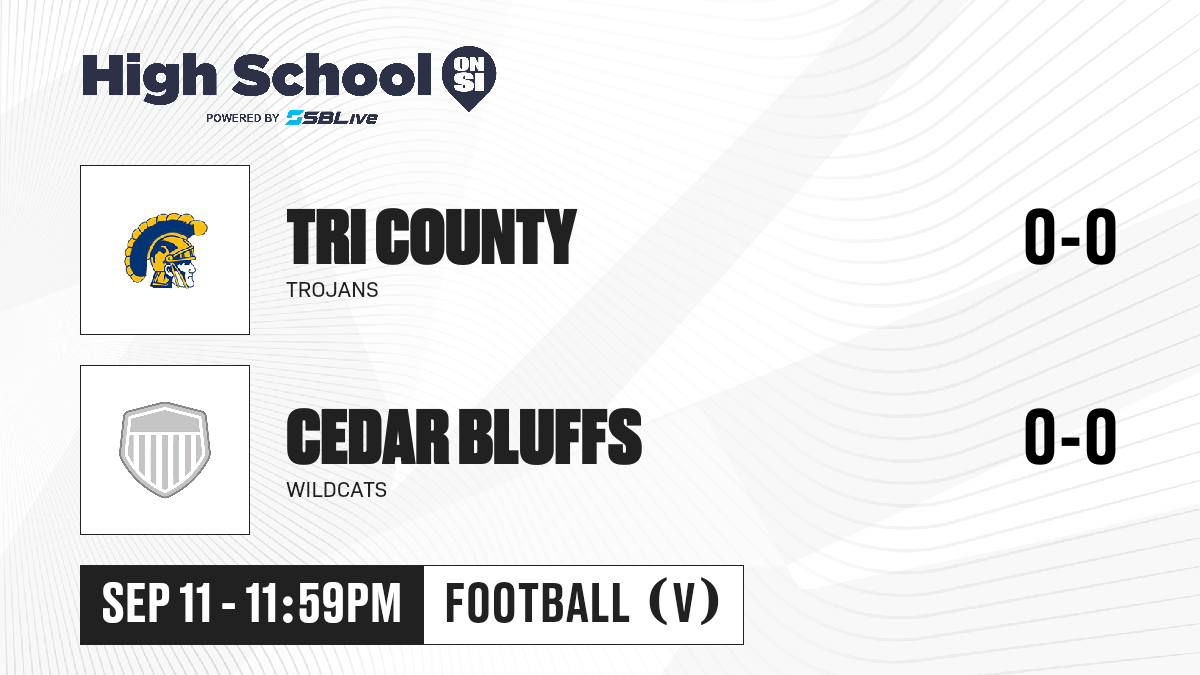 High School ON SI
POWERED BY SBLive

TRI COUNTY
TROJANS
0-0

CEDAR BLUFFS
WILDCATS
0-0

SEP 11 - 11:59PM
FOOTBALL (V)